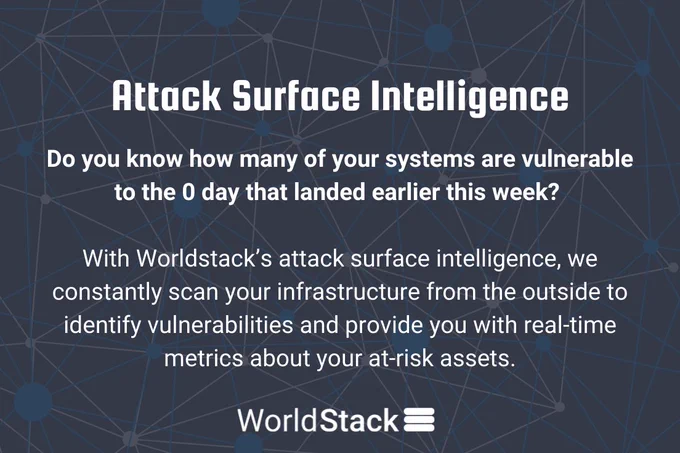 Attack Surface Intelligence

Do you know how many of your systems are vulnerable to the 0 day that landed earlier this week?

With Worldstack's attack surface intelligence, we constantly scan your infrastructure from the outside to identify vulnerabilities and provide you with real-time metrics about your at-risk assets.

WorldStack